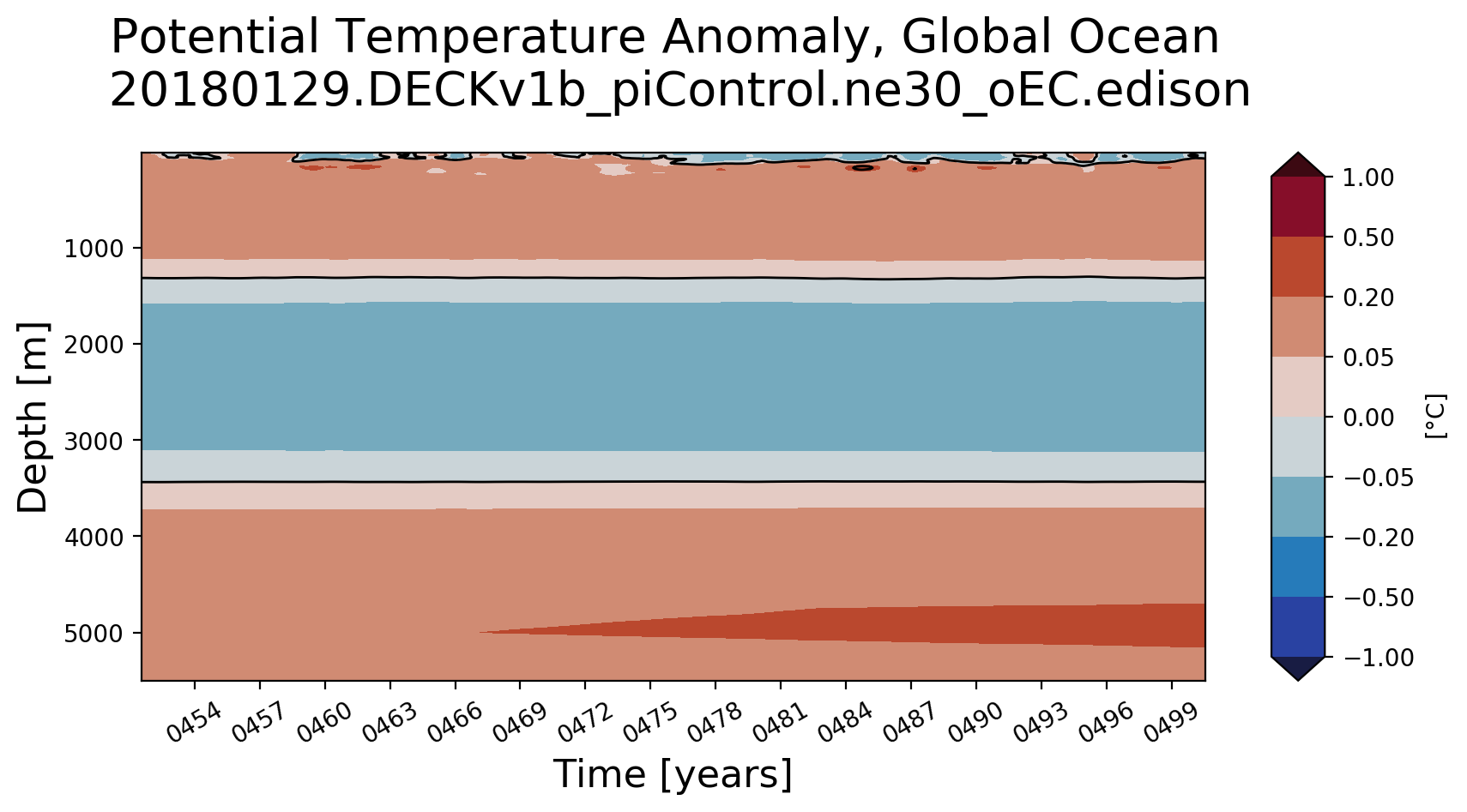 Potential Temperature Anomaly, Global Ocean
20180129.DECKv1b_piControl.ne30_oEC.edison

Depth [m]

1000
2000
3000
4000
5000

0454
0457
0460
0463
0466
0469
0472
0475
0478
0481
0484
0487
0490
0493
0496
0499

Time [years]

1.00
0.50
0.20
0.05
0.00
−0.05
−0.20
−0.50
−1.00

[°C]